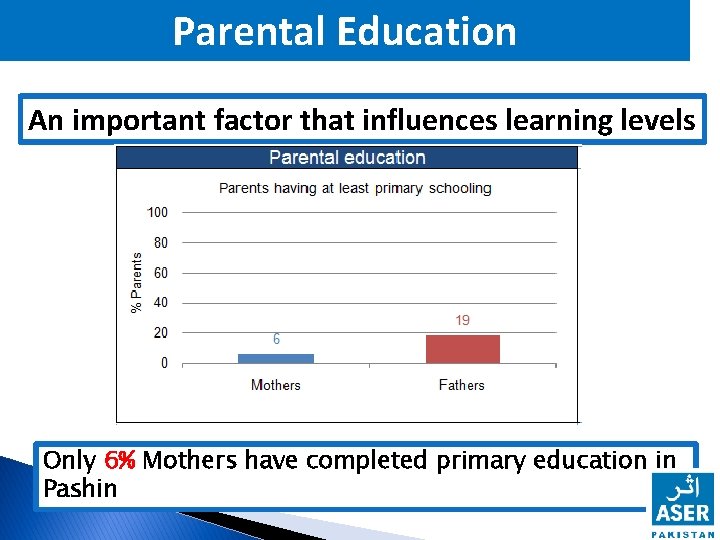 Parental Education

An important factor that influences learning levels

Parental education

Parents having at least primary schooling

% Parents

100
80
60
40
20
0

6
19

Mothers
Fathers

Only 6% Mothers have completed primary education in Pashin

اثر
ASER
PAKISTAN